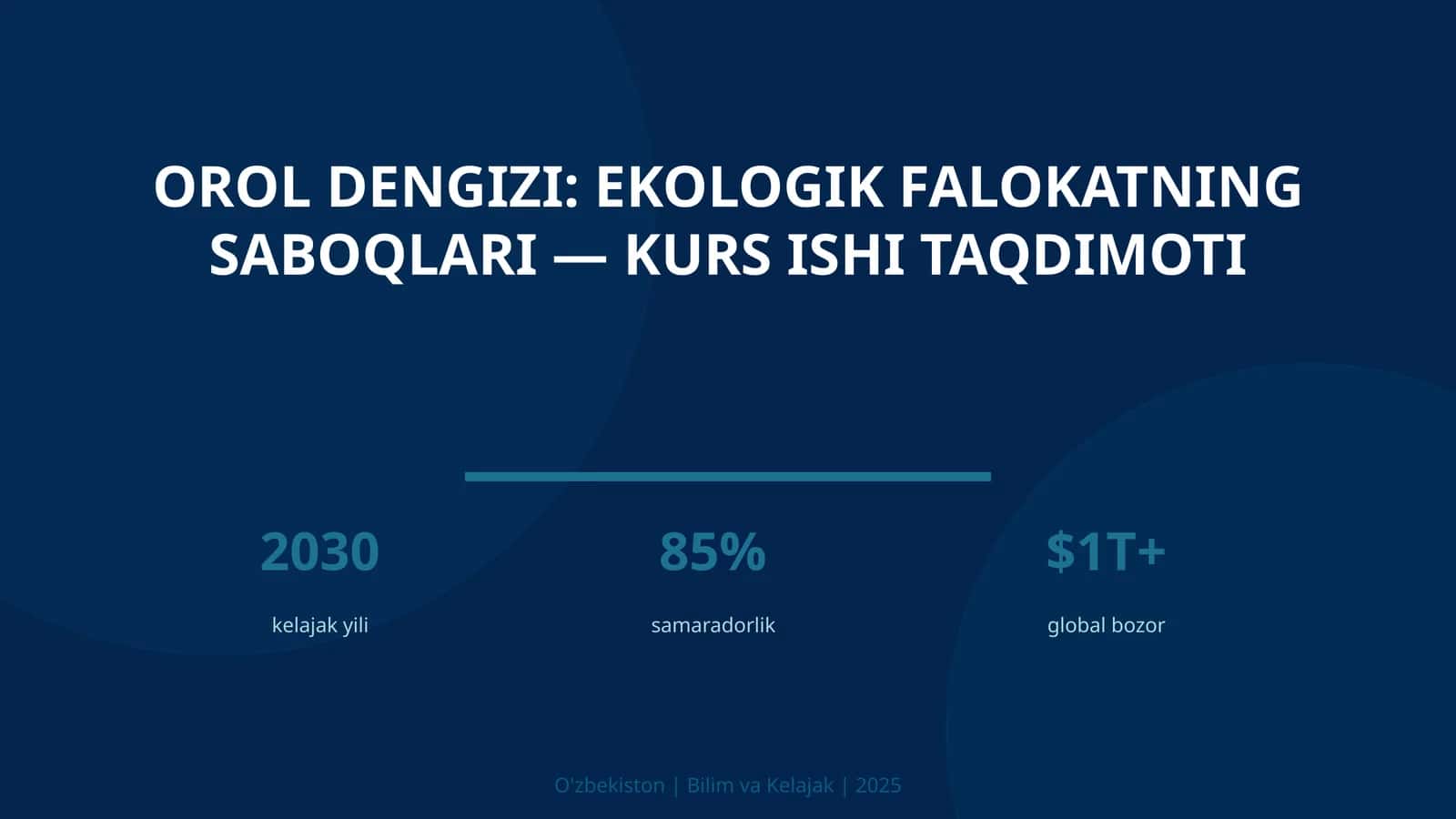 OROL DENGIZI: EKOLOGIK FALOKATNING SABOQLARI — KURS ISHI TAQDIMOTI

2030
kelajak yili

85%
samaradorlik

$1T+
global bozor

O'zbekiston | Bilim va Kelajak | 2025